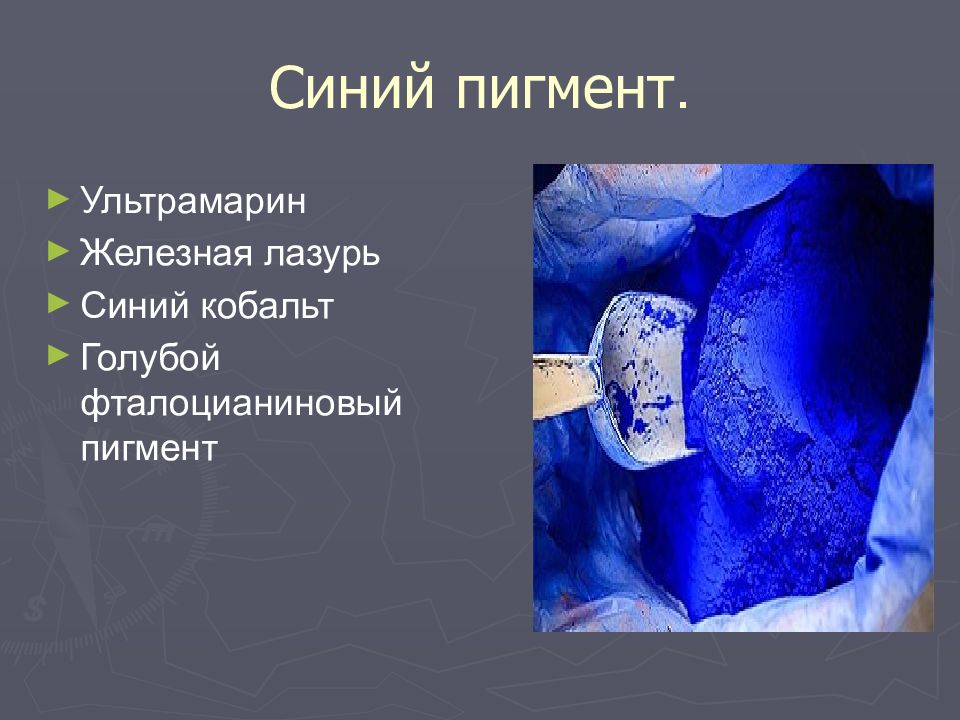 Синий пигмент.

► Ультрамарин
► Железная лазурь
► Синий кобальт
► Голубой фталоцианиновый пигмент